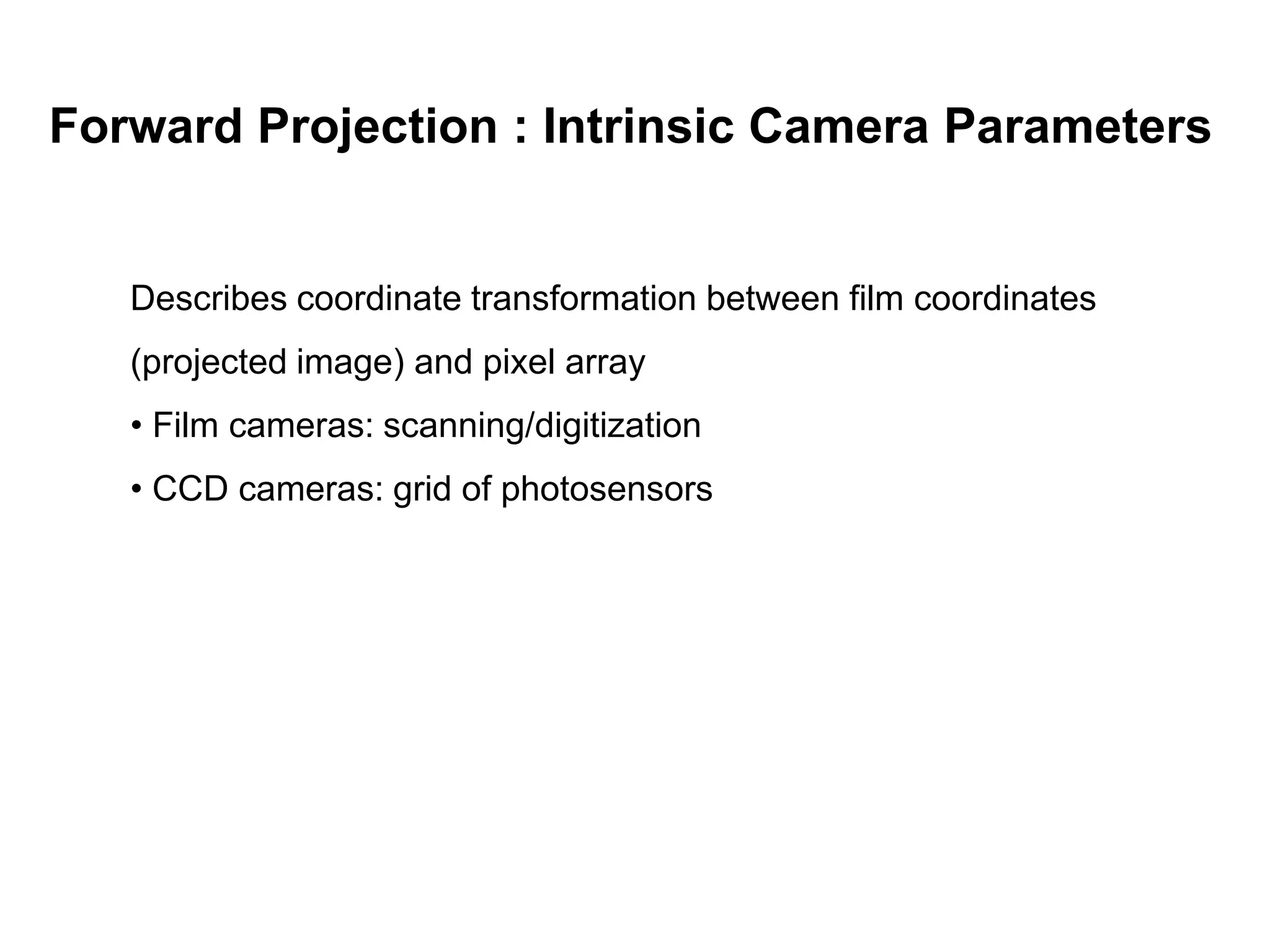 Forward Projection : Intrinsic Camera Parameters

Describes coordinate transformation between film coordinates (projected image) and pixel array

• Film cameras: scanning/digitization

• CCD cameras: grid of photosensors